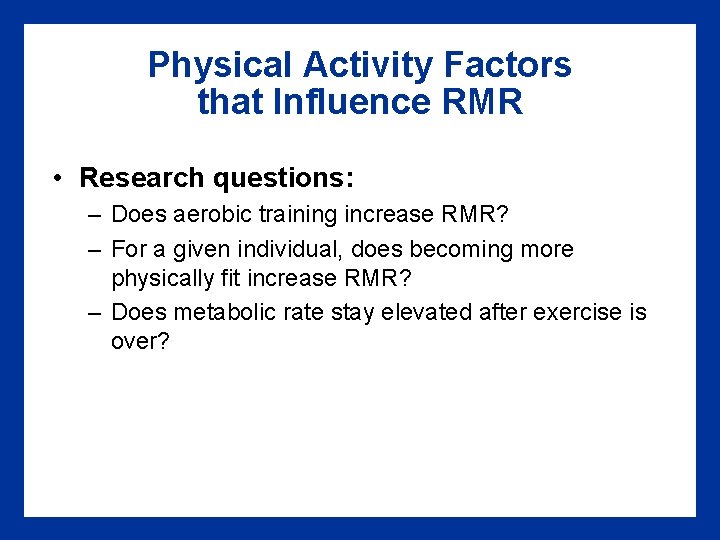 Physical Activity Factors that Influence RMR

• Research questions:
– Does aerobic training increase RMR?
– For a given individual, does becoming more physically fit increase RMR?
– Does metabolic rate stay elevated after exercise is over?